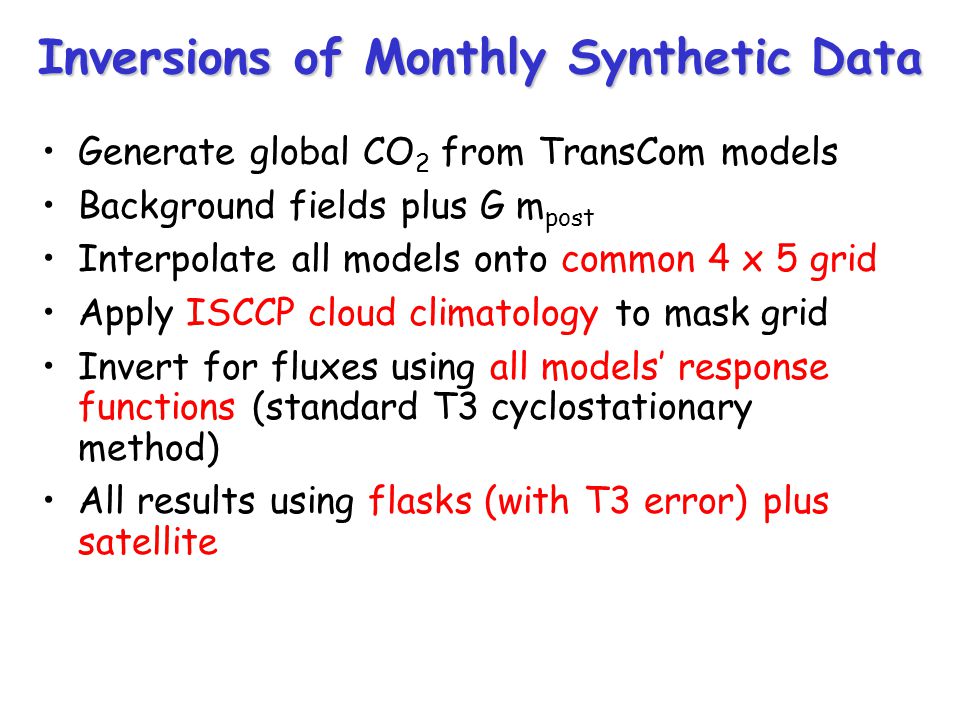 Inversions of Monthly Synthetic Data

• Generate global $CO_2$ from TransCom models
• Background fields plus G $m_{post}$
• Interpolate all models onto common 4 x 5 grid
• Apply ISCCP cloud climatology to mask grid
• Invert for fluxes using all models' response functions (standard T3 cyclostationary method)
• All results using flasks (with T3 error) plus satellite